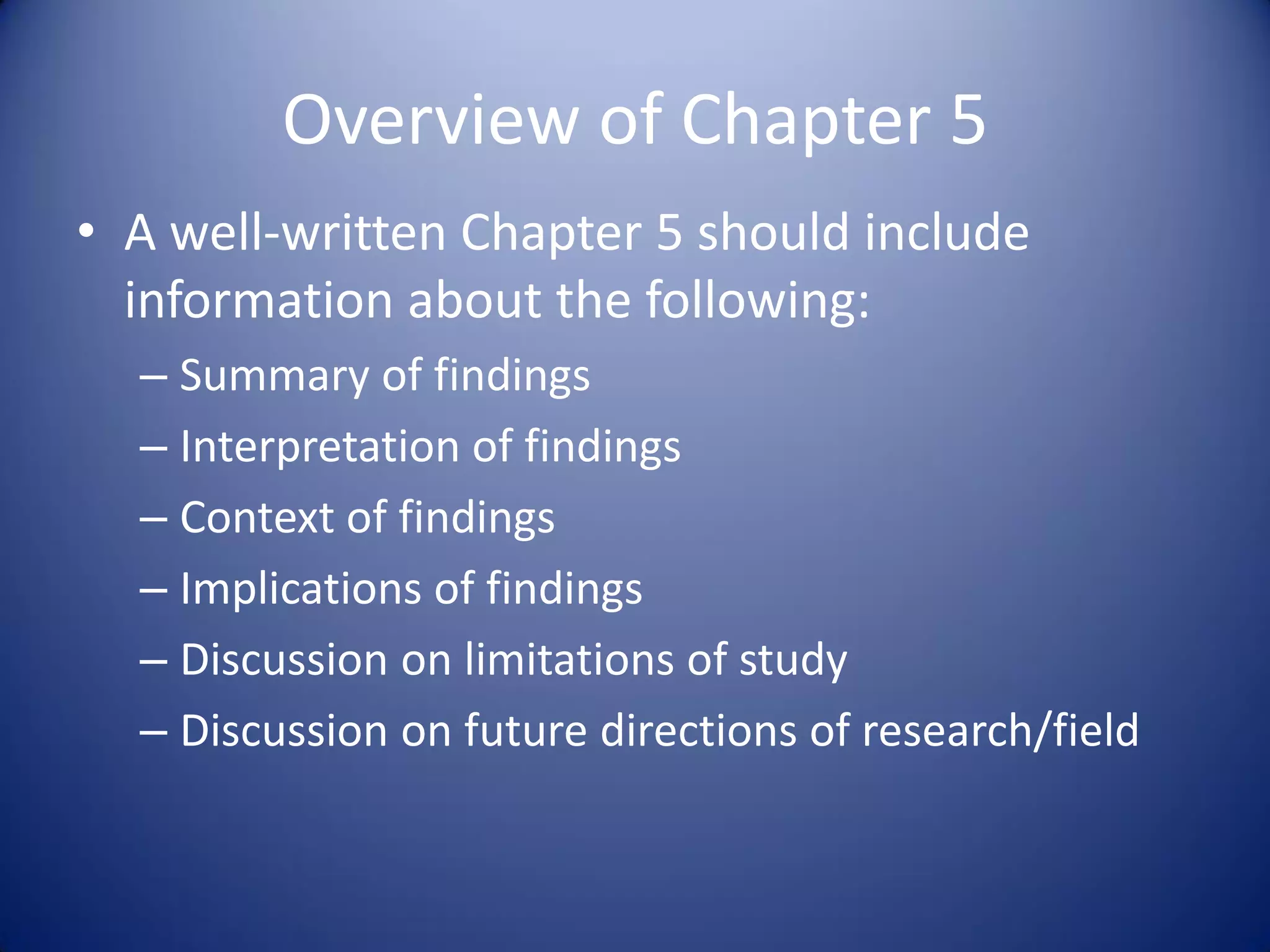 Overview of Chapter 5

• A well-written Chapter 5 should include information about the following:
– Summary of findings
– Interpretation of findings
– Context of findings
– Implications of findings
– Discussion on limitations of study
– Discussion on future directions of research/field